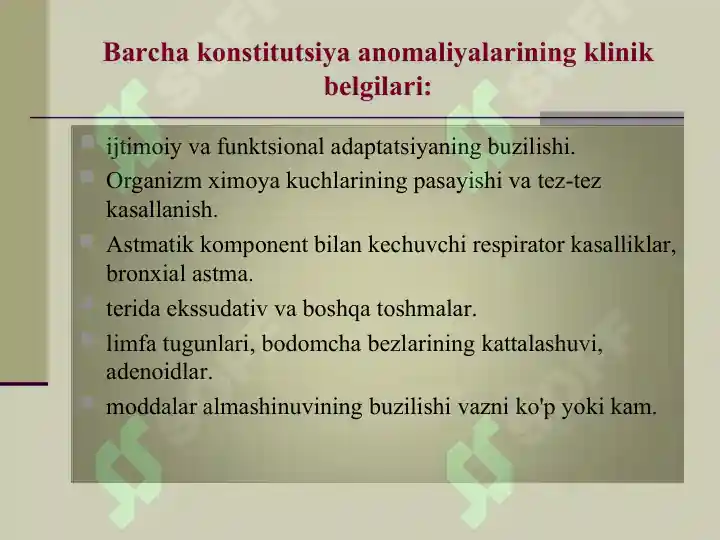 Barcha konstitutsiya anomaliyalarining klinik belgilari:

ijtimoiy va funktsional adaptatsiyaning buzilishi.

Organizm ximoya kuchlarining pasayishi va tez-tez kasallanish.

Astmatik komponent bilan kechuvchi respirator kasalliklar, bronxial astma.

terida ekssudativ va boshqa toshmalar.

limfa tugunlari, bodomcha bezlarining kattalashuvi, adenoidlar.

moddalar almashinuvining buzilishi vazni ko'p yoki kam.